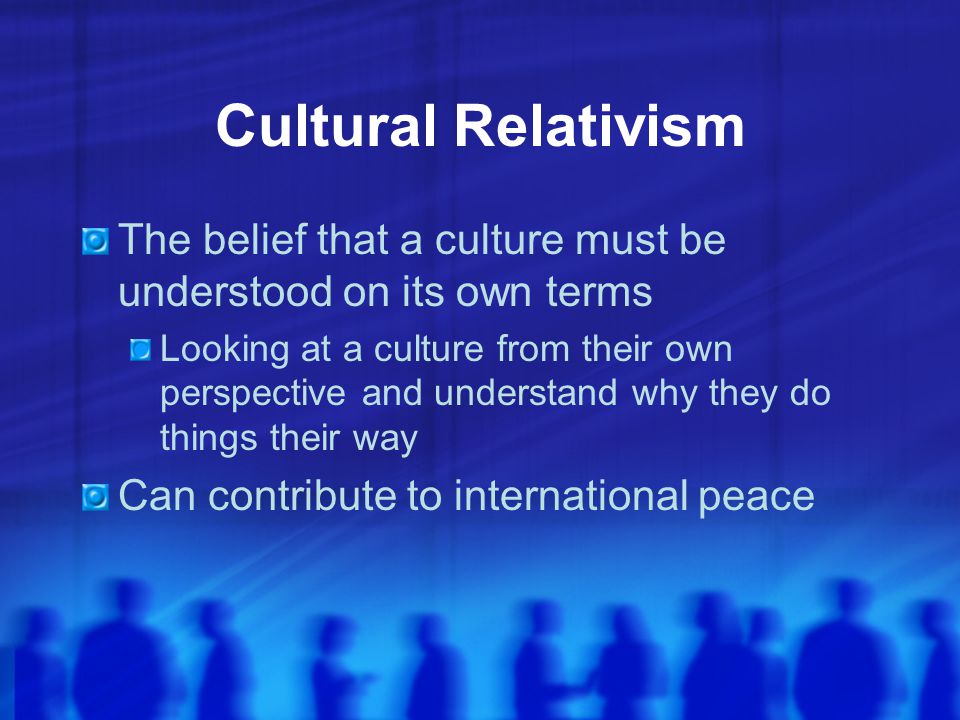 Cultural Relativism

The belief that a culture must be understood on its own terms

Looking at a culture from their own perspective and understand why they do things their way

Can contribute to international peace